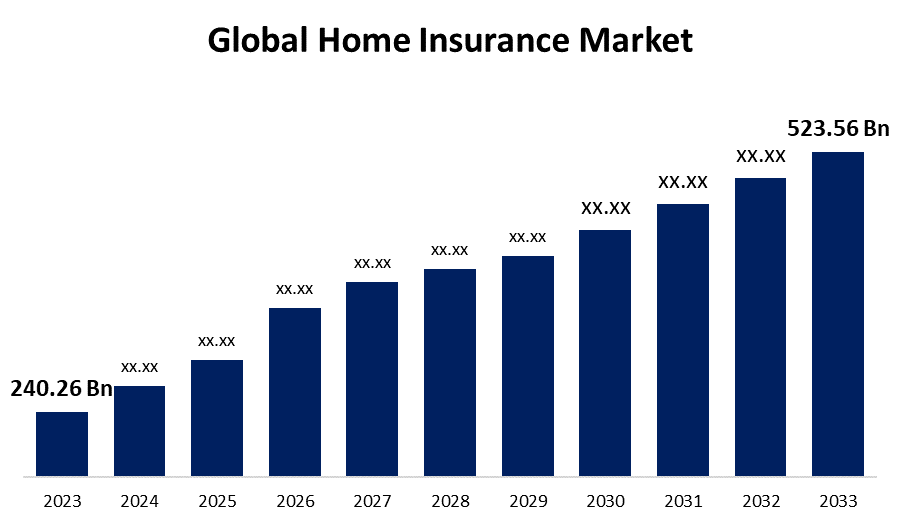 Global Home Insurance Market

240.26 Bn
xx.xx
xx.xx
xx.xx
xx.xx
xx.xx
xx.xx
XX.XX
XX.XX
XX.XX
523.56 Bn

2023 2024 2025 2026 2027 2028 2029 2030 2031 2032 2033